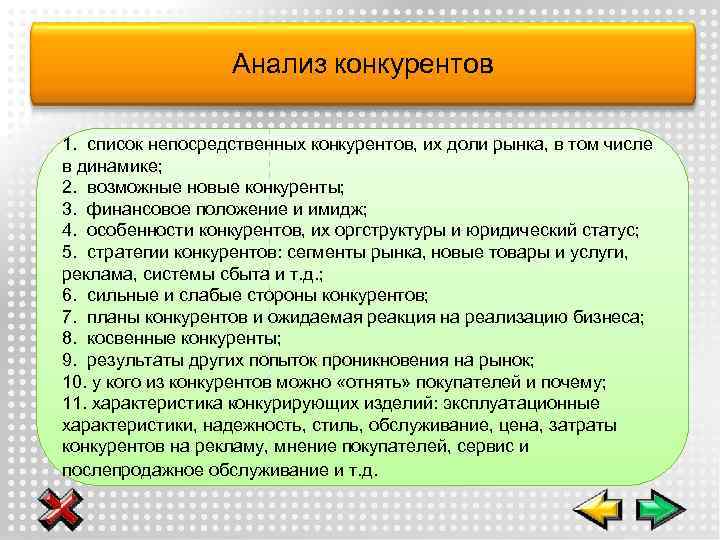 Анализ конкурентов

1. список непосредственных конкурентов, их доли рынка, в том числе в динамике;
2. возможные новые конкуренты;
3. финансовое положение и имидж;
4. особенности конкурентов, их оргструктуры и юридический статус;
5. стратегии конкурентов: сегменты рынка, новые товары и услуги, реклама, системы сбыта и т.д.;
6. сильные и слабые стороны конкурентов;
7. планы конкурентов и ожидаемая реакция на реализацию бизнеса;
8. косвенные конкуренты;
9. результаты других попыток проникновения на рынок;
10. у кого из конкурентов можно «отнять» покупателей и почему;
11. характеристика конкурирующих изделий: эксплуатационные характеристики, надежность, стиль, обслуживание, цена, затраты конкурентов на рекламу, мнение покупателей, сервис и послепродажное обслуживание и т.д.